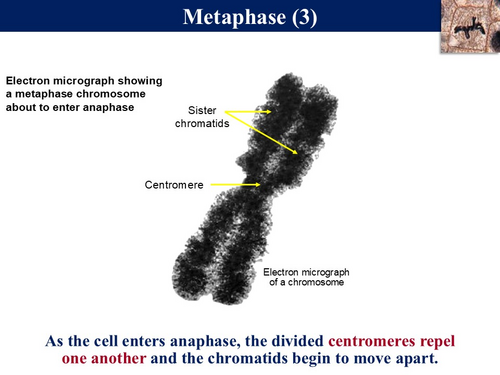 Metaphase (3)

Electron micrograph showing a metaphase chromosome about to enter anaphase

Sister chromatids

Centromere

Electron micrograph of a chromosome

As the cell enters anaphase, the divided centromeres repel one another and the chromatids begin to move apart.